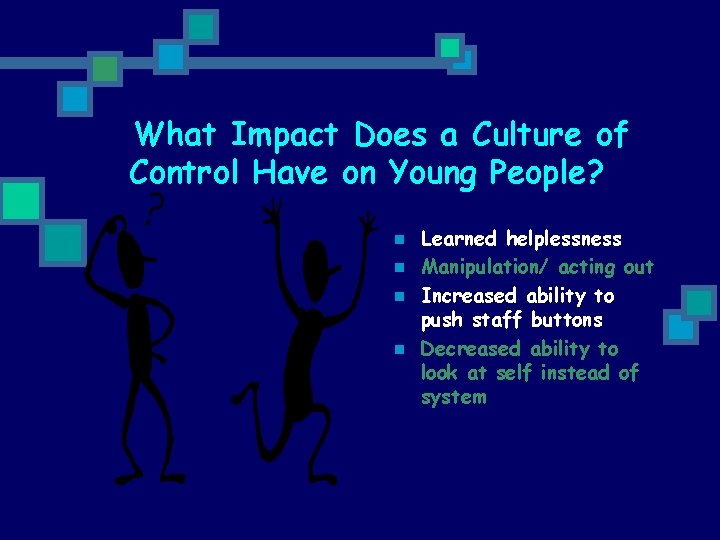 What Impact Does a Culture of Control Have on Young People?

?

- Learned helplessness
- Manipulation/ acting out
- Increased ability to push staff buttons
- Decreased ability to look at self instead of system